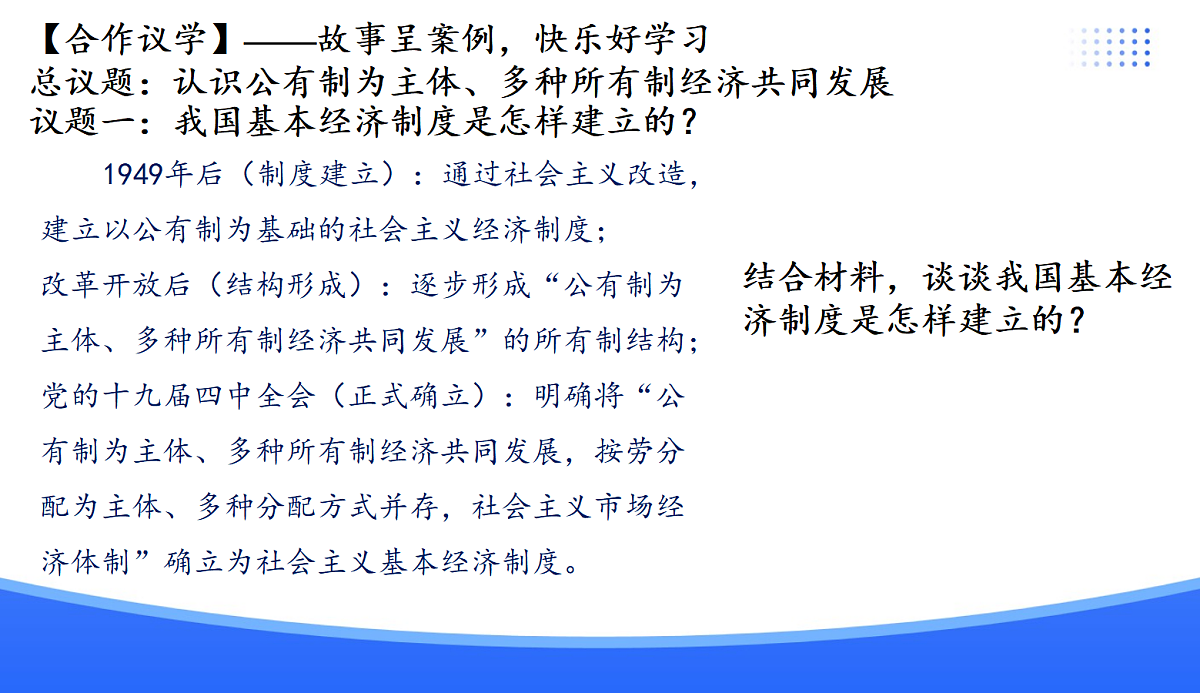 【合作议学】——故事呈案例，快乐好学习
总议题：认识公有制为主体、多种所有制经济共同发展
议题一：我国基本经济制度是怎样建立的？

1949年后（制度建立）：通过社会主义改造，建立以公有制为基础的社会主义经济制度；
改革开放后（结构形成）：逐步形成“公有制为主体、多种所有制经济共同发展”的所有制结构；
党的十九届四中全会（正式确立）：明确将“公有制为主体、多种所有制经济共同发展，按劳分配为主体、多种分配方式并存，社会主义市场经济体制”确立为社会主义基本经济制度。

结合材料，谈谈我国基本经济制度是怎样建立的？